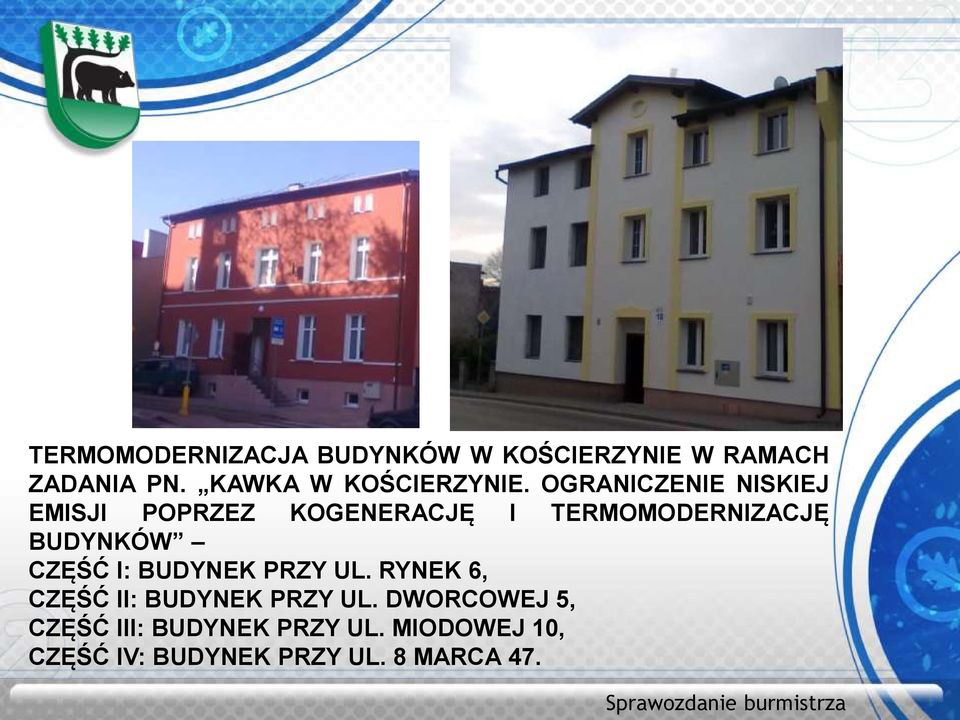 TERMOMODERNIZACJA BUDYNKÓW W KOŚCIERZYNIE W RAMACH ZADANIA PN. „KAWKA W KOŚCIERZYNIE. OGRANICZENIE NISKIEJ EMISJI POPRZEZ KOGENERACJĘ I TERMOMODERNIZACJĘ BUDYNKÓW” –
CZĘŚĆ I: BUDYNEK PRZY UL. RYNEK 6,
CZĘŚĆ II: BUDYNEK PRZY UL. DWORCOWEJ 5,
CZĘŚĆ III: BUDYNEK PRZY UL. MIODOWEJ 10,
CZĘŚĆ IV: BUDYNEK PRZY UL. 8 MARCA 47.

Sprawozdanie burmistrza